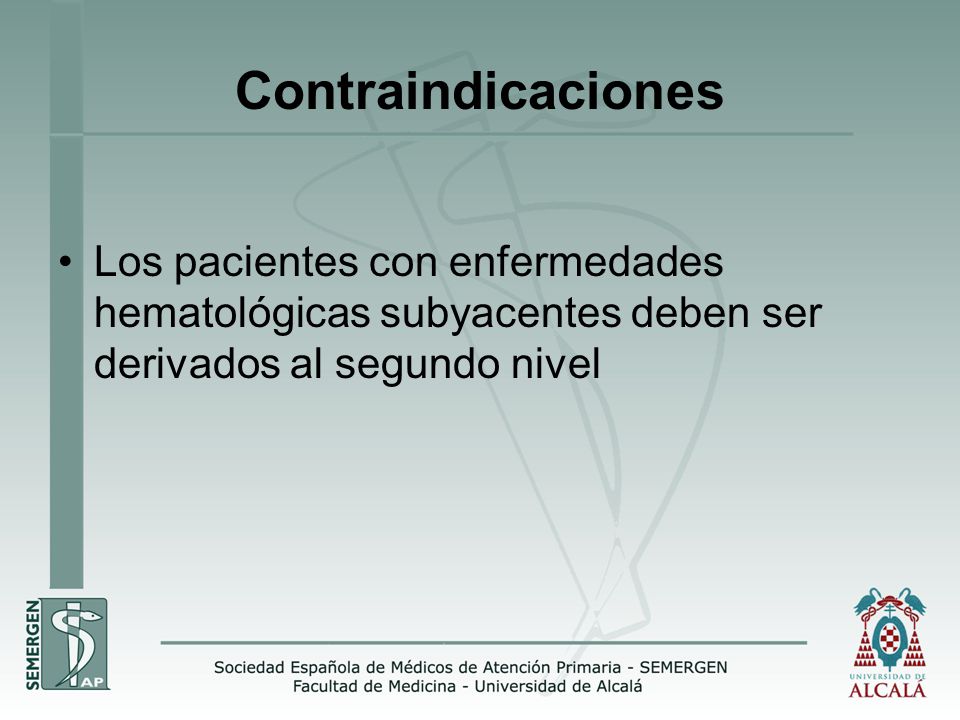 Contraindicaciones

• Los pacientes con enfermedades hematológicas subyacentes deben ser derivados al segundo nivel

SEMERGEN
AP

Sociedad Española de Médicos de Atención Primaria - SEMERGEN
Facultad de Medicina - Universidad de Alcalá

UNIVERSIDAD DE
ALCALÁ